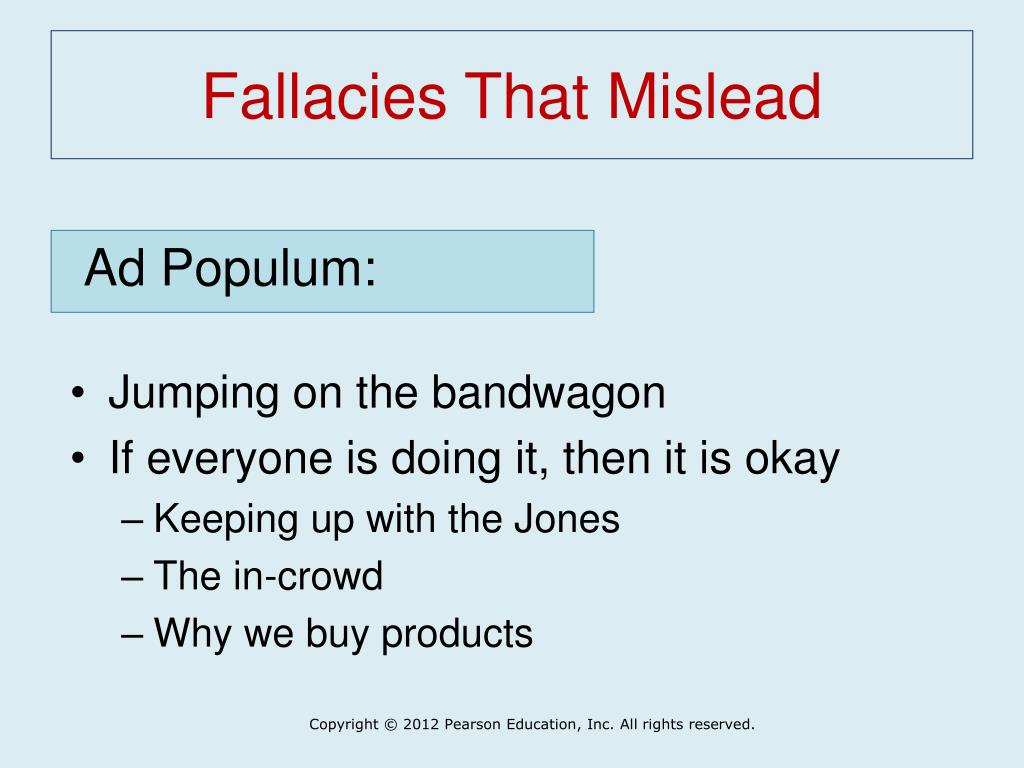 Fallacies That Mislead

Ad Populum:

• Jumping on the bandwagon
• If everyone is doing it, then it is okay
– Keeping up with the Jones
– The in-crowd
– Why we buy products

Copyright © 2012 Pearson Education, Inc. All rights reserved.